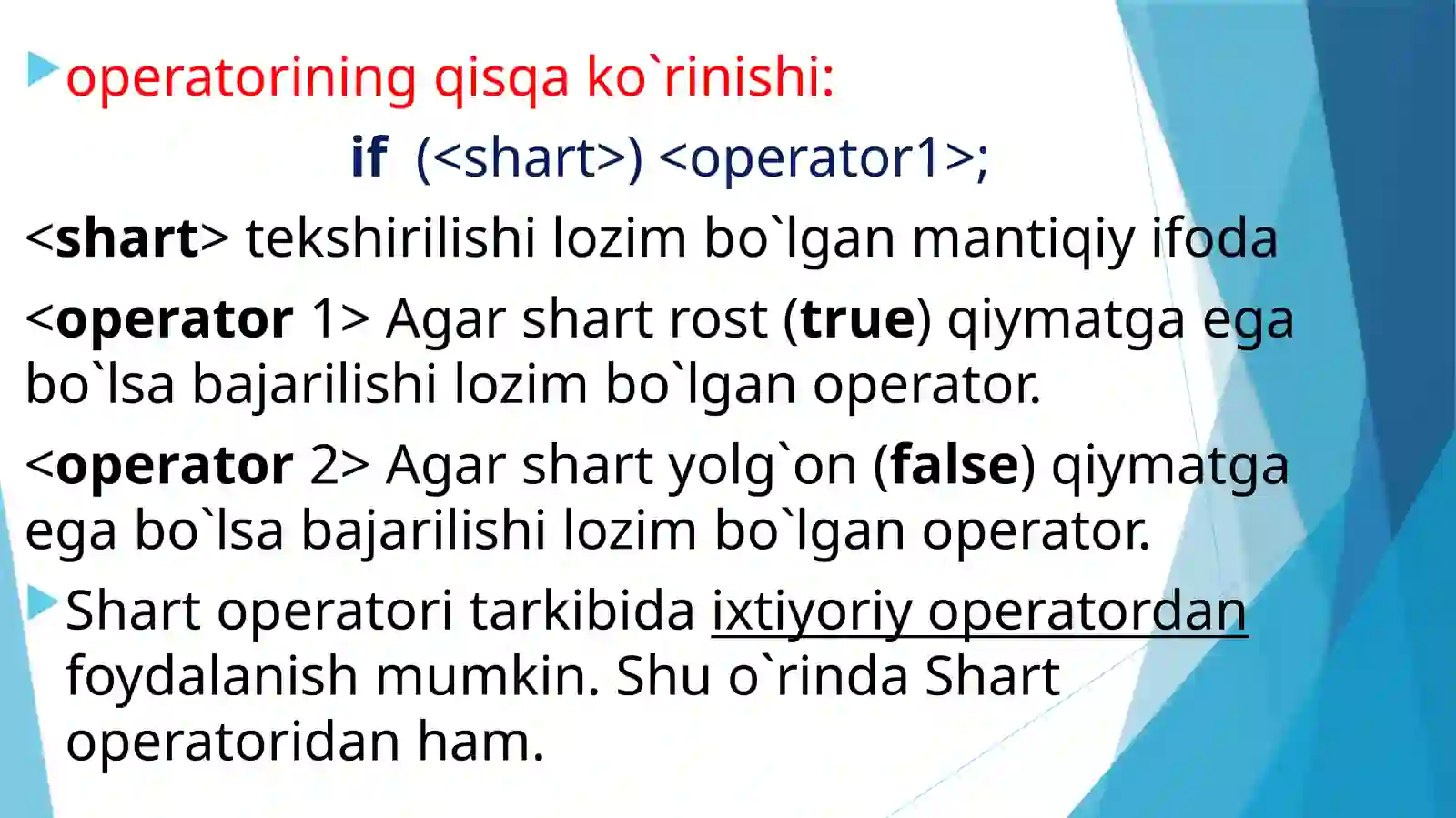 operatorining qisqa ko`rinishi:

if (<shart>) <operator1>;

<shart> tekshirilishi lozim bo`lgan mantiqiy ifoda

<operator 1> Agar shart rost (true) qiymatga ega bo`lsa bajarilishi lozim bo`lgan operator.

<operator 2> Agar shart yolg`on (false) qiymatga ega bo`lsa bajarilishi lozim bo`lgan operator.

Shart operatori tarkibida ixtiyoriy operatordan foydalanish mumkin. Shu o`rinda Shart operatoridan ham.